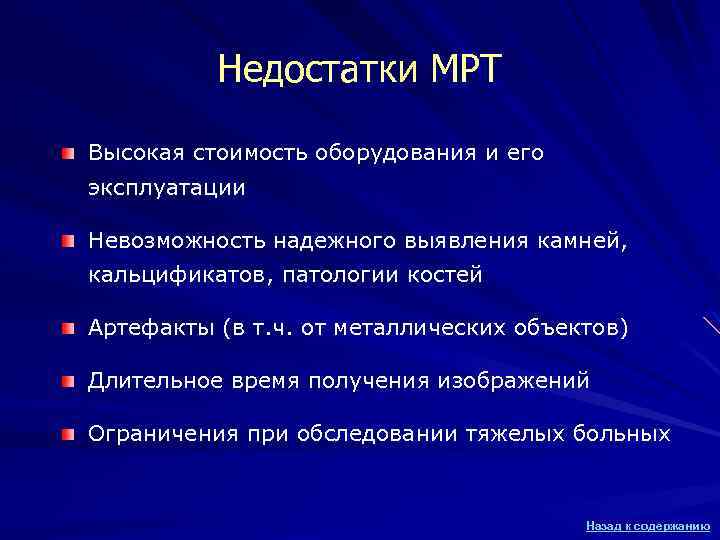 Недостатки МРТ

Высокая стоимость оборудования и его эксплуатации

Невозможность надежного выявления камней, кальцификатов, патологии костей

Артефакты (в т.ч. от металлических объектов)

Длительное время получения изображений

Ограничения при обследовании тяжелых больных

Назад к содержанию